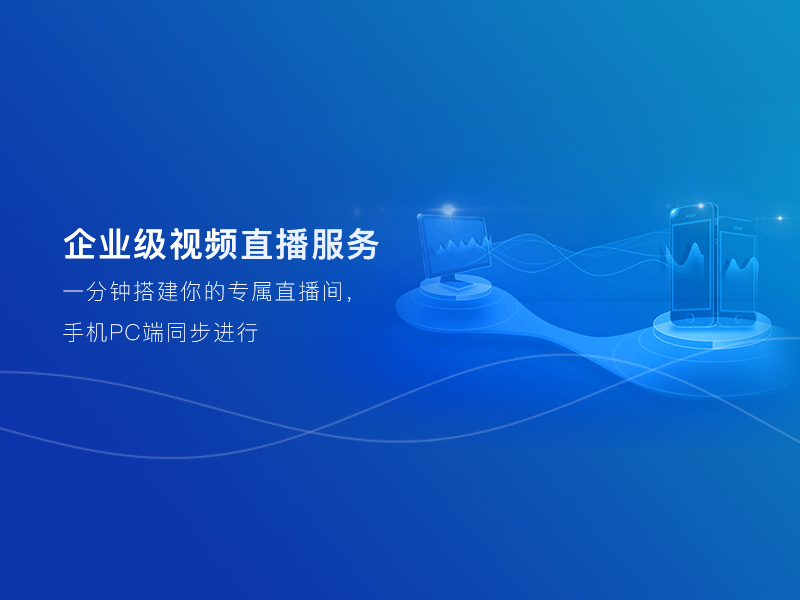 企业级视频直播服务

一分钟搭建你的专属直播间，
手机PC端同步进行